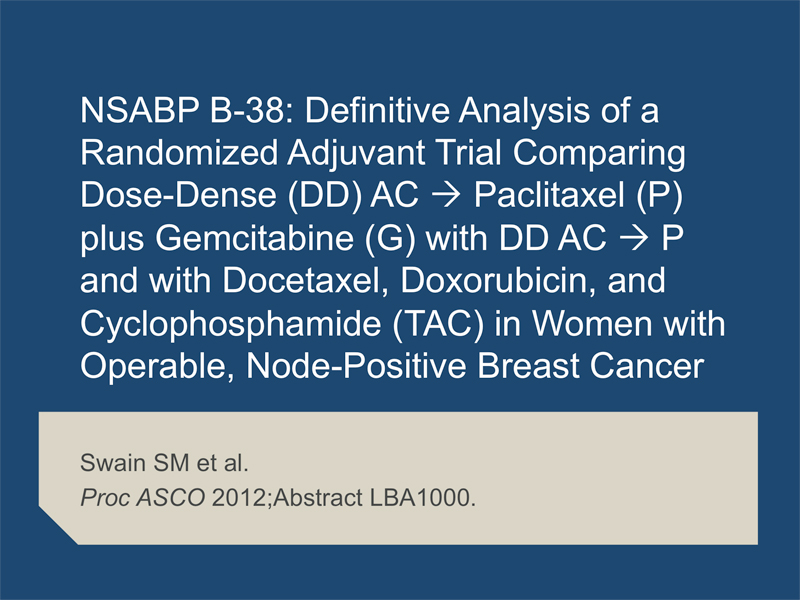 NSABP B-38: Definitive Analysis of a Randomized Adjuvant Trial Comparing Dose-Dense (DD) AC → Paclitaxel (P) plus Gemcitabine (G) with DD AC → P and with Docetaxel, Doxorubicin, and Cyclophosphamide (TAC) in Women with Operable, Node-Positive Breast Cancer

Swain SM et al.
Proc ASCO 2012;Abstract LBA1000.